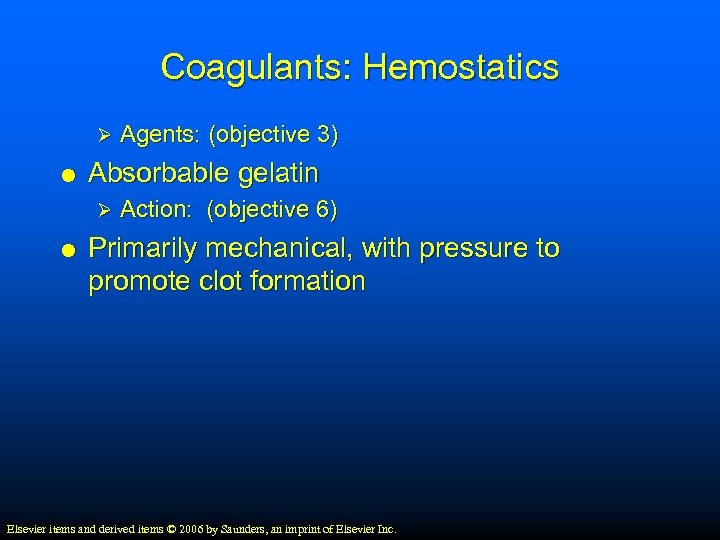 Coagulants: Hemostatics

➢ Agents: (objective 3)

● Absorbable gelatin

➢ Action: (objective 6)

● Primarily mechanical, with pressure to promote clot formation

Elsevier items and derived items © 2006 by Saunders, an imprint of Elsevier Inc.